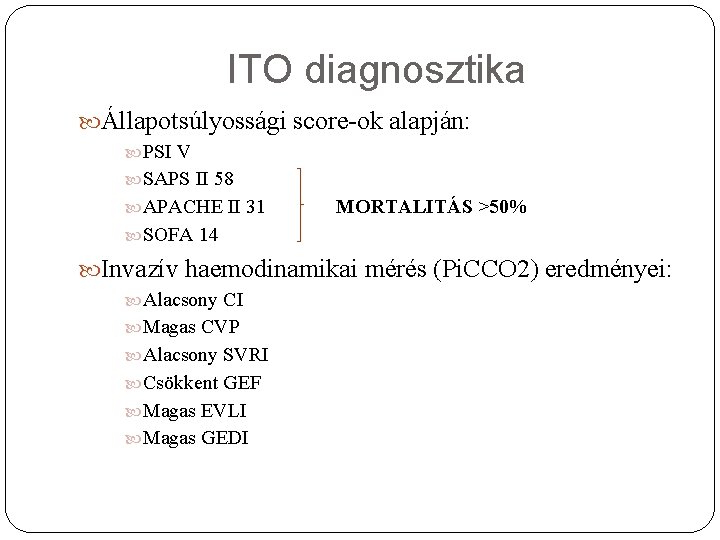 ITO diagnosztika

Állapotsúlyossági score-ok alapján:

PSI V

SAPS II 58

APACHE II 31

SOFA 14

MORTALITÁS >50%

Invazív haemodinamikai mérés (PiCCO2) eredményei:

Alacsony CI

Magas CVP

Alacsony SVRI

Csökkent GEF

Magas EVLI

Magas GEDI